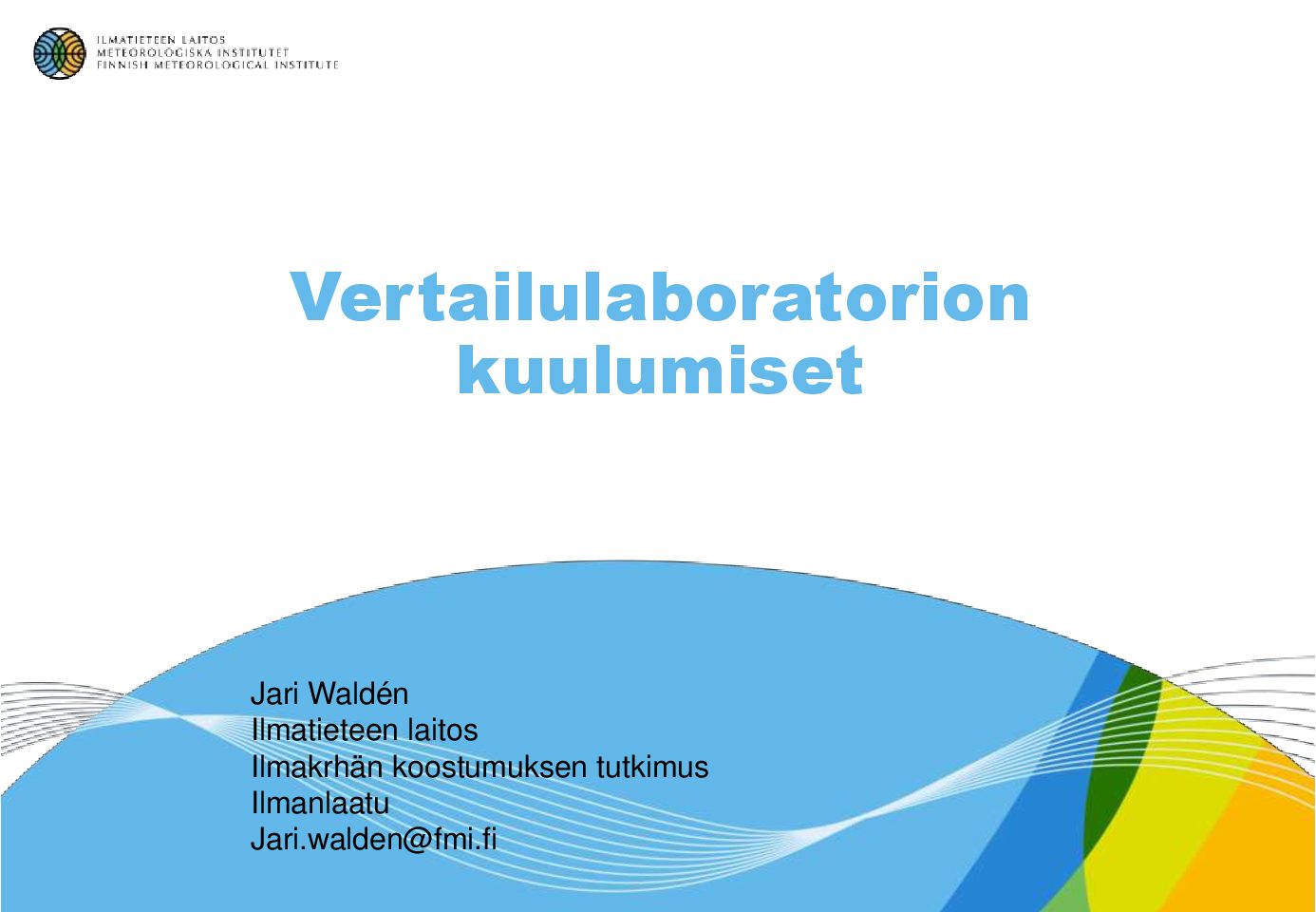 ILMATIETEEN LAITOS
METEOROLOGISKA INSTITUTET
FINNISH METEOROLOGICAL INSTITUTE

Vertailulaboratorion kuulumiset

Jari Waldén
Ilmatieteen laitos
Ilmakrhän koostumuksen tutkimus
Ilmanlaatu
Jari.walden@fmi.fi